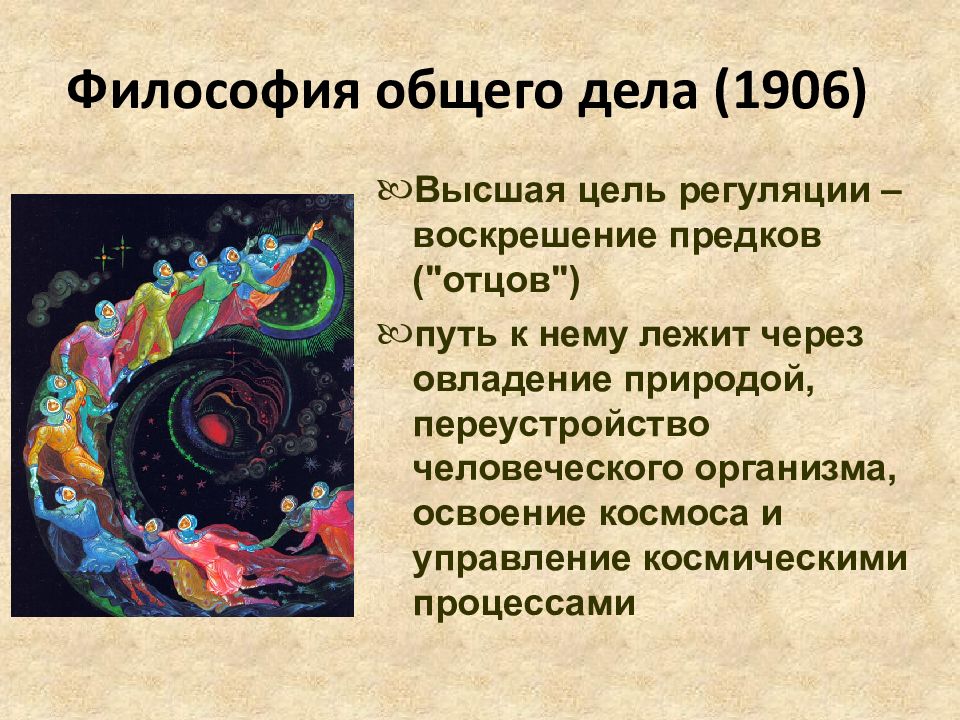 Философия общего дела (1906)

Высшая цель регуляции – воскрешение предков ("отцов")

путь к нему лежит через овладение природой, переустройство человеческого организма, освоение космоса и управление космическими процессами